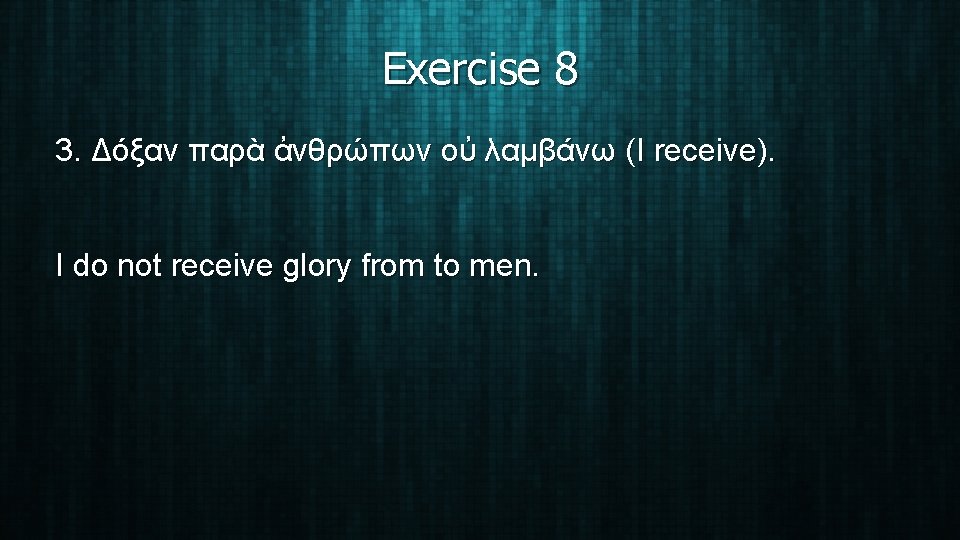 Exercise 8

3. Δόξαν παρὰ ἀνθρώπων οὐ λαμβάνω (I receive).

I do not receive glory from to men.